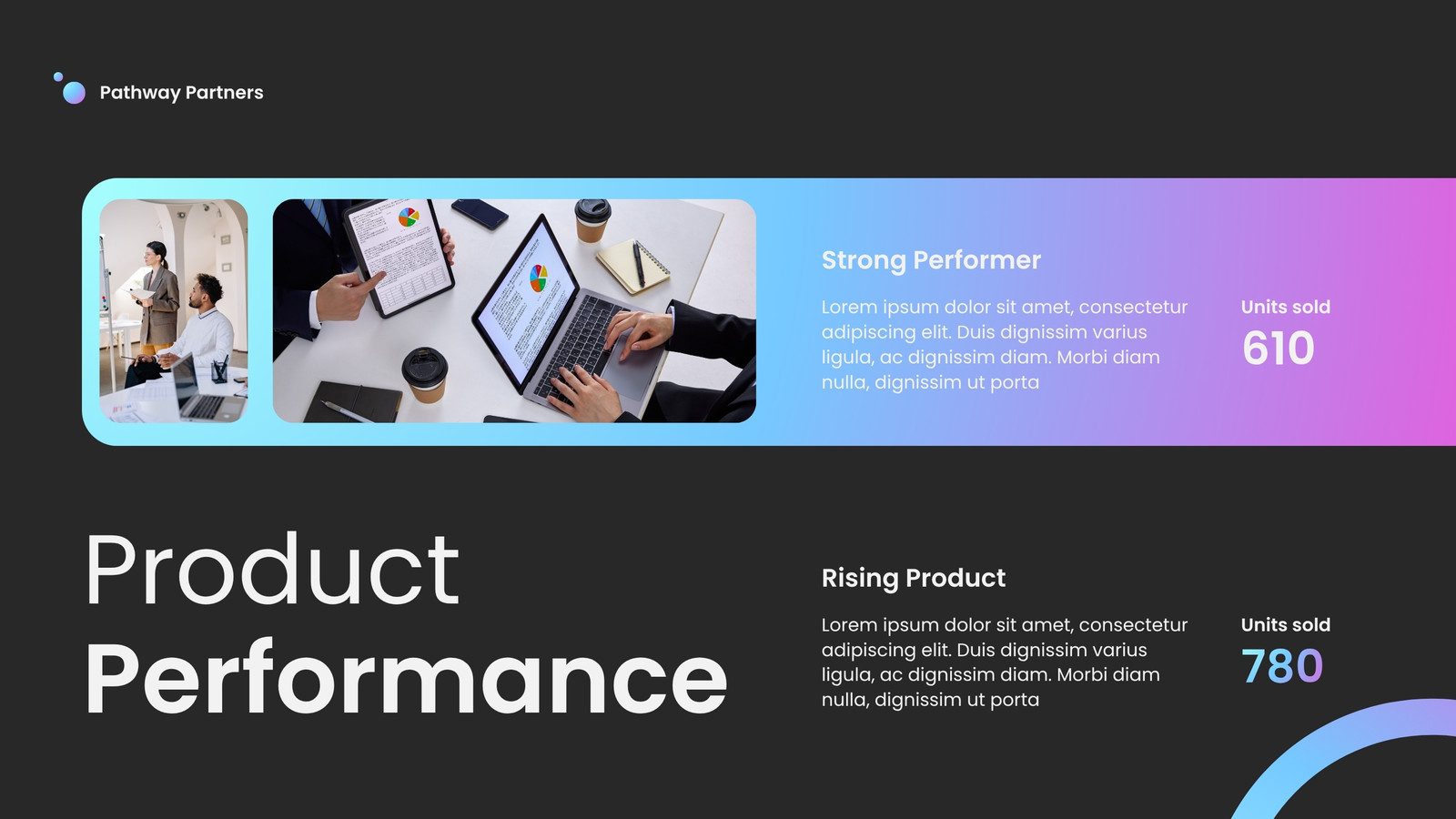 Pathway Partners

Strong Performer

Lorem ipsum dolor sit amet, consectetur adipiscing elit. Duis dignissim varius ligula, ac dignissim diam. Morbi diam nulla, dignissim ut porta

Units sold

610

Product Performance

Rising Product

Lorem ipsum dolor sit amet, consectetur adipiscing elit. Duis dignissim varius ligula, ac dignissim diam. Morbi diam nulla, dignissim ut porta

Units sold

780